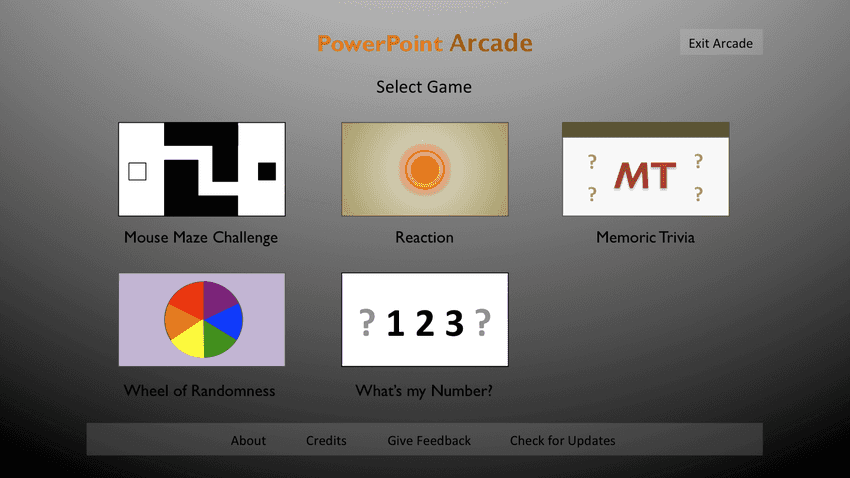 PowerPoint Arcade

Exit Arcade

Select Game

Mouse Maze Challenge

Reaction

? ? MT ? ?

Memoric Trivia

Wheel of Randomness

? 1 2 3 ?

What's my Number?

About Credits Give Feedback Check for Updates